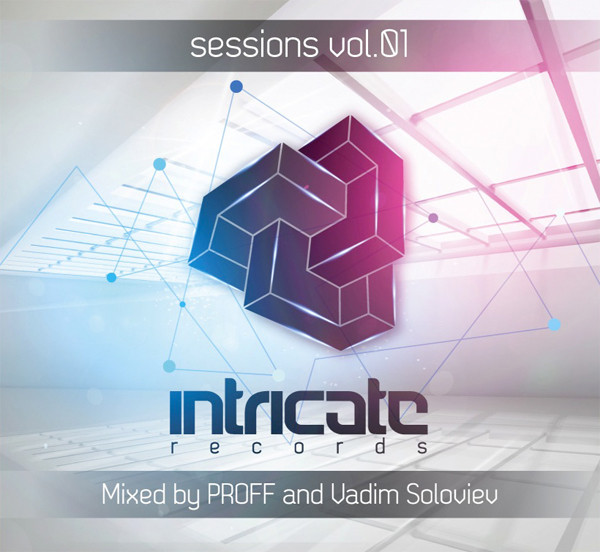 sessions vol.01

intricate
records

Mixed by PROFF and Vadim Soloviev